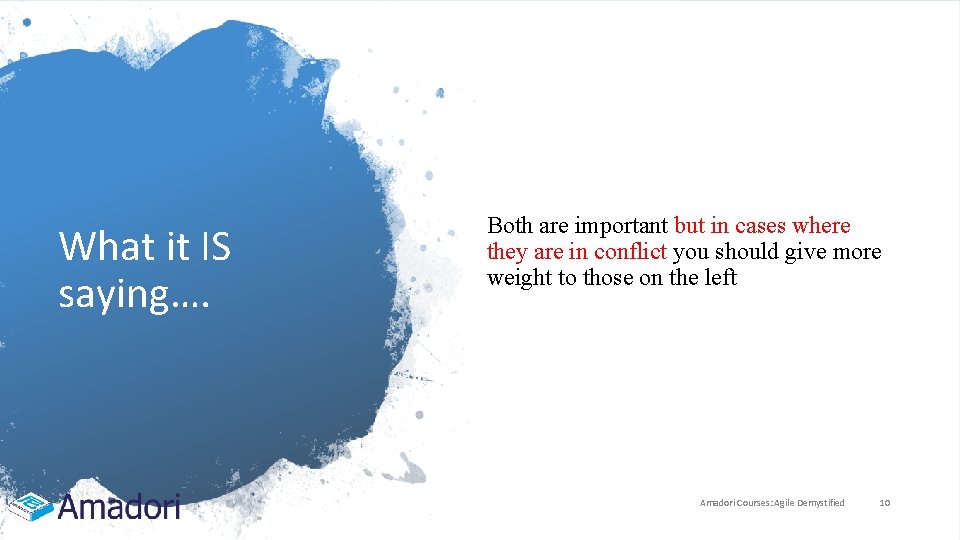 What it IS saying….

Both are important but in cases where they are in conflict you should give more weight to those on the left

Amadori

Amadori Courses: Agile Demystified 10